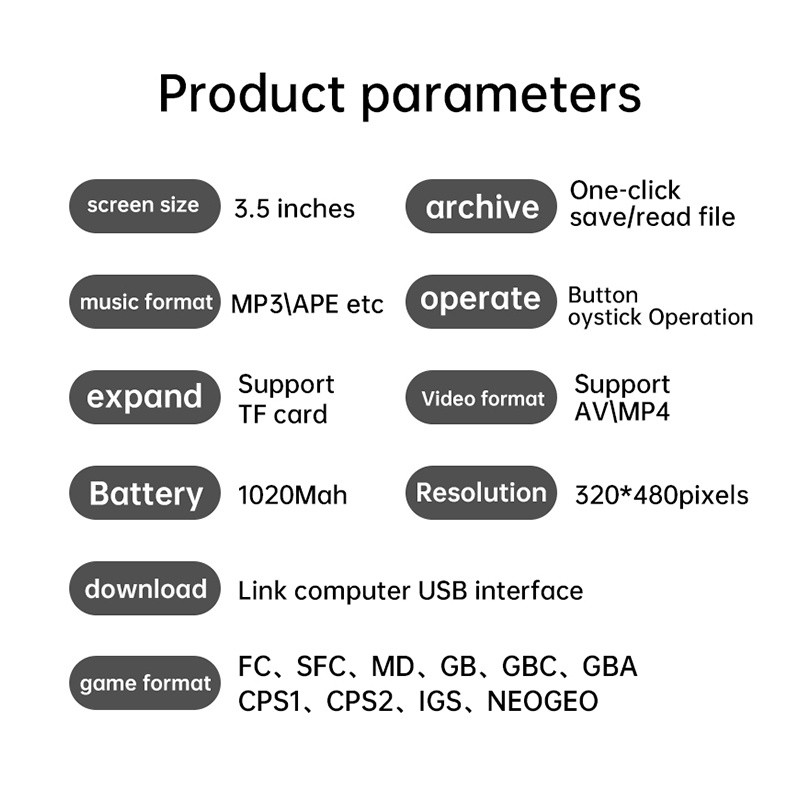 Product parameters

screen size 3.5 inches

archive One-click save/read file

music format MP3\APE etc

operate Button oystick Operation

expand Support TF card

Video format Support AV\MP4

Battery 1020Mah

Resolution 320*480pixels

download Link computer USB interface

game format FC、SFC、MD、GB、GBC、GBA CPS1、CPS2、IGS、NEOGEO